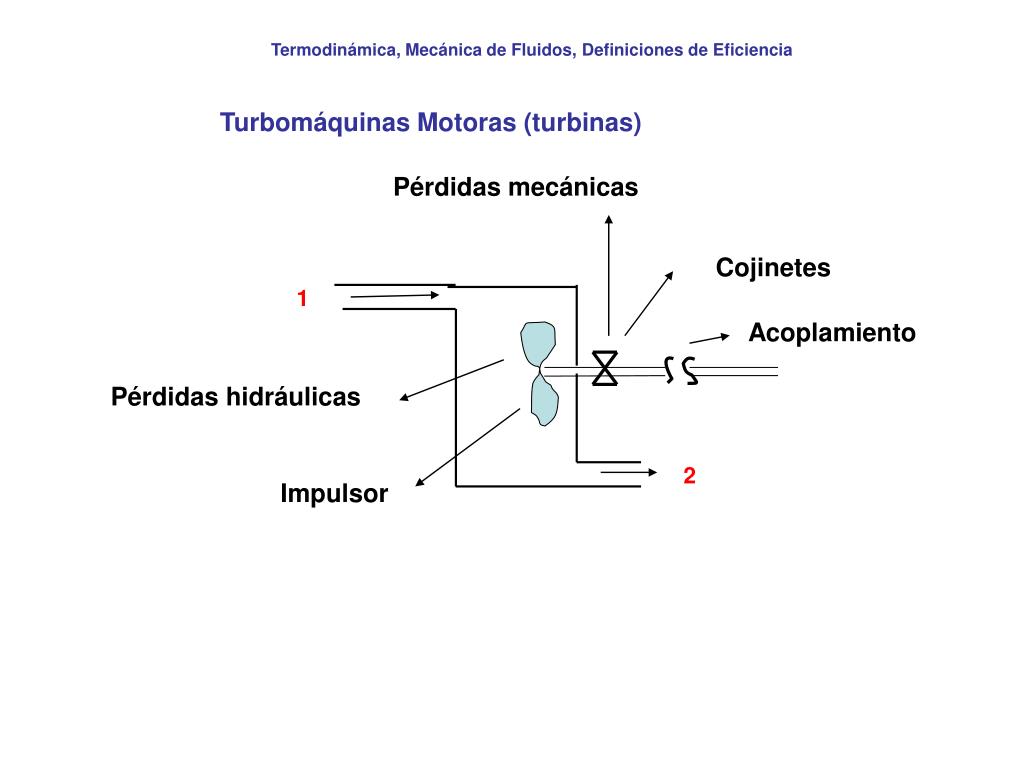 Termodinámica, Mecánica de Fluidos, Definiciones de Eficiencia

Turbomáquinas Motoras (turbinas)

Pérdidas mecánicas

Cojinetes

1

Acoplamiento

Pérdidas hidráulicas

2

Impulsor